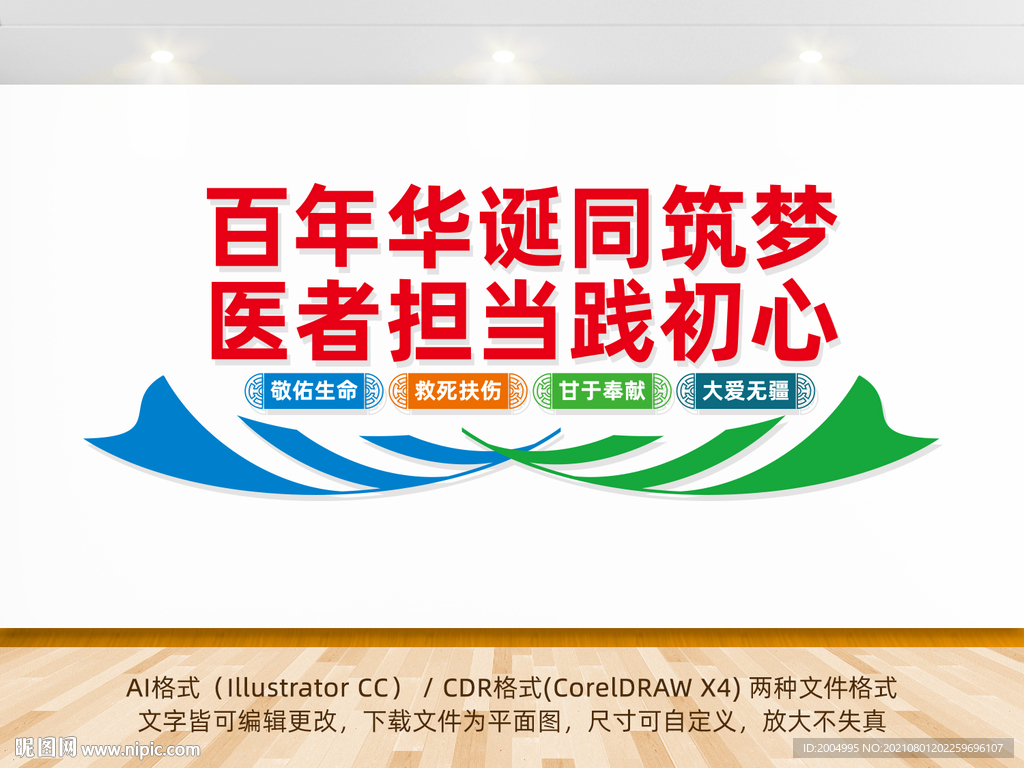 百年华诞同筑梦
医者担当践初心

敬佑生命 救死扶伤 甘于奉献 大爱无疆

AI格式（Illustrator CC） / CDR格式(CorelDRAW X4) 两种文件格式
文字皆可编辑更改，下载文件为平面图，尺寸可自定义，放大不失真

昵图网 www.nipic.com

ID:2004995 NO:20210801202259696107